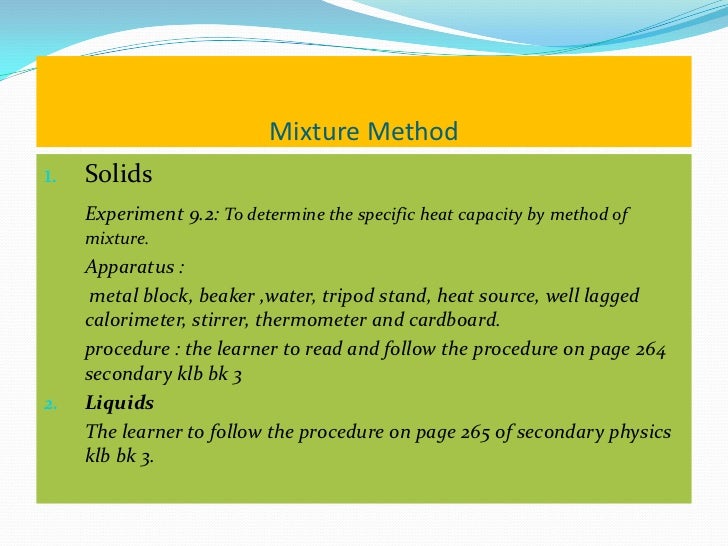 Mixture Method

1. Solids

Experiment 9.2: To determine the specific heat capacity by method of mixture.

Apparatus :

metal block, beaker ,water, tripod stand, heat source, well lagged calorimeter, stirrer, thermometer and cardboard.

procedure : the learner to read and follow the procedure on page 264 secondary klb bk 3

2. Liquids

The learner to follow the procedure on page 265 of secondary physics klb bk 3.